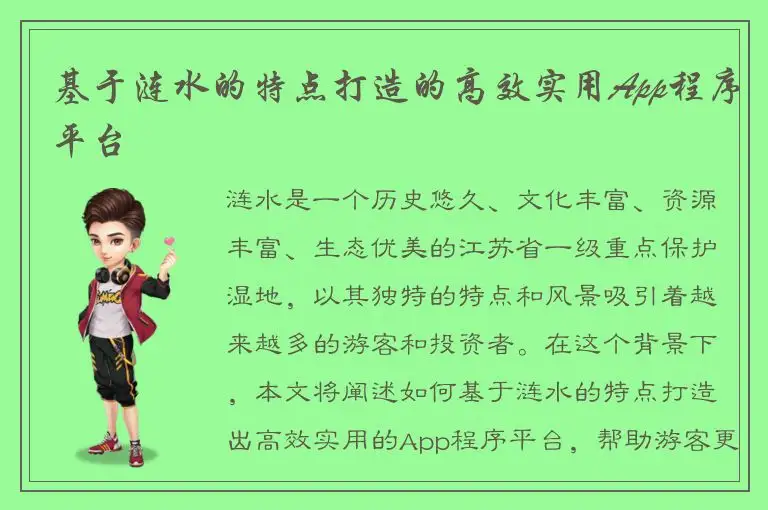 基于涟水的特点打造的高效实用App程序平台

涟水是一个历史悠久、文化丰富、资源丰富、生态优美的江苏省一级重点保护湿地，以其独特的特点和风景吸引着越来越多的游客和投资者。在这个背景下，本文将阐述如何基于涟水的特点打造出高效实用的App程序平台，帮助游客更